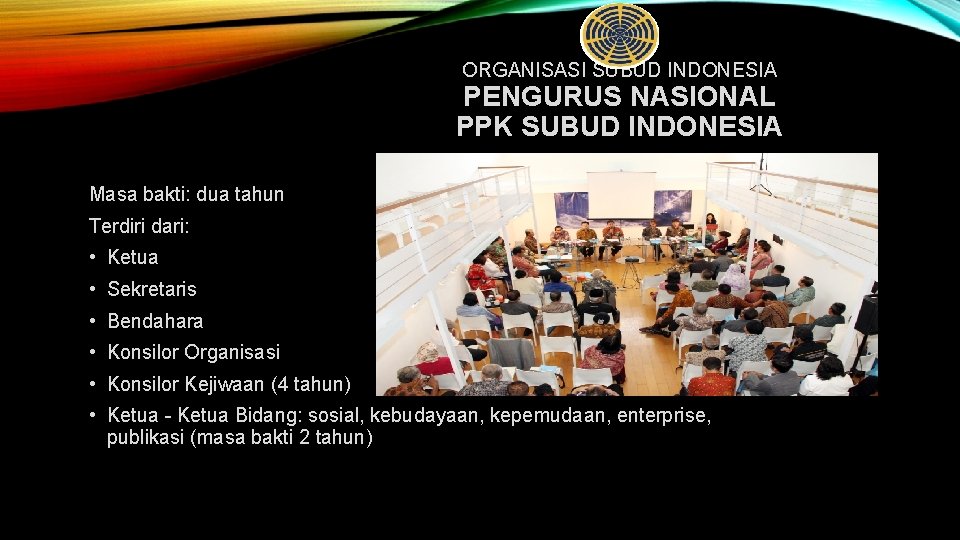 ORGANISASI SUBUD INDONESIA
PENGURUS NASIONAL
PPK SUBUD INDONESIA

Masa bakti: dua tahun

Terdiri dari:

• Ketua
• Sekretaris
• Bendahara
• Konsilor Organisasi
• Konsilor Kejiwaan (4 tahun)
• Ketua - Ketua Bidang: sosial, kebudayaan, kepemudaan, enterprise, publikasi (masa bakti 2 tahun)